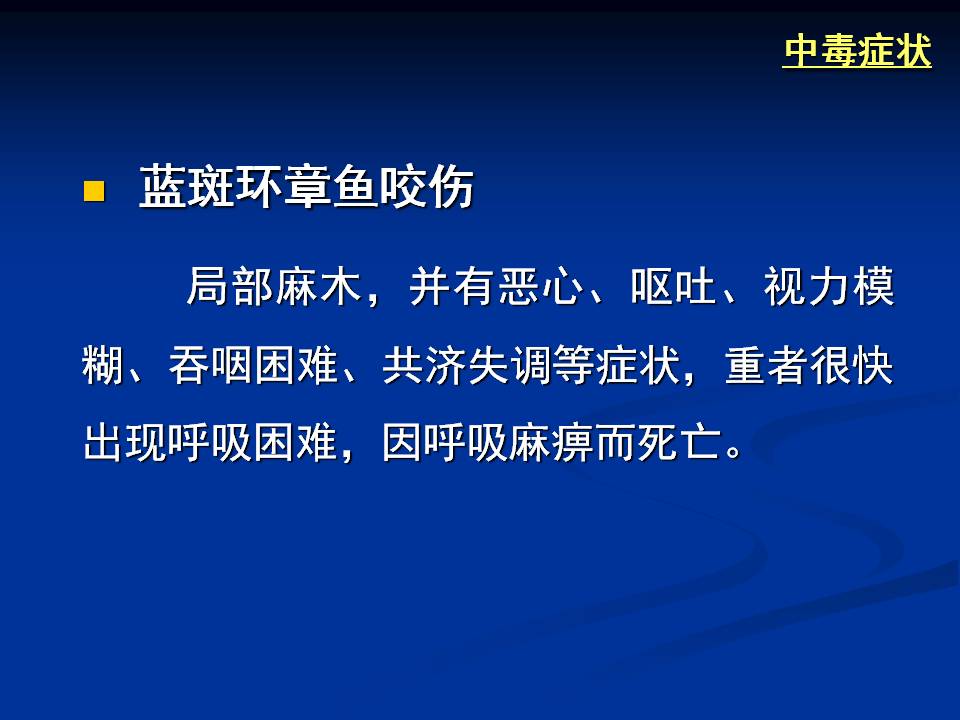 中毒症状

蓝斑环章鱼咬伤

局部麻木，并有恶心、呕吐、视力模糊、吞咽困难、共济失调等症状，重者很快出现呼吸困难，因呼吸麻痹而死亡。